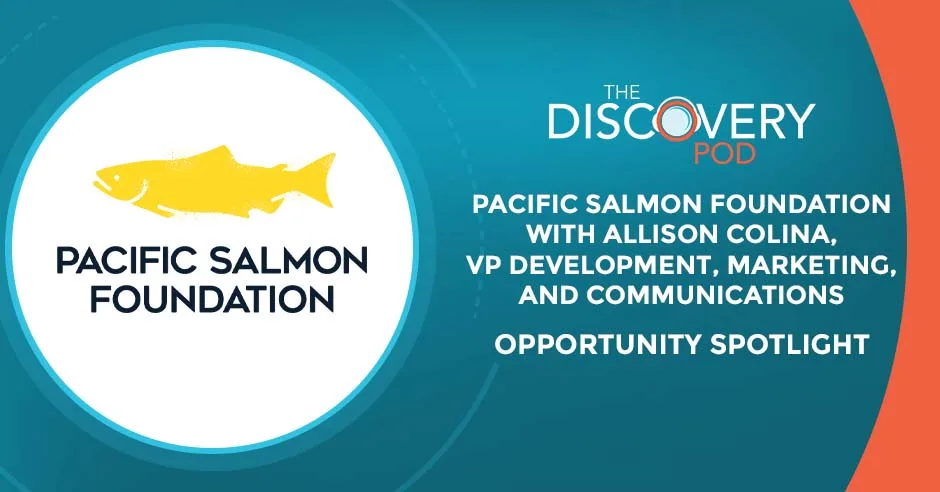 PACIFIC SALMON FOUNDATION

THE DISCOVERY POD

PACIFIC SALMON FOUNDATION WITH ALLISON COLINA, VP DEVELOPMENT, MARKETING, AND COMMUNICATIONS

OPPORTUNITY SPOTLIGHT